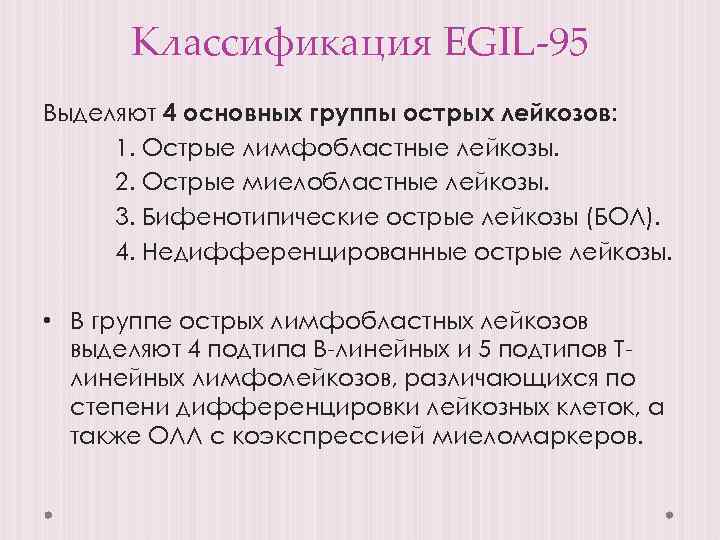 Классификация EGIL-95

Выделяют 4 основных группы острых лейкозов:
1. Острые лимфобластные лейкозы.
2. Острые миелобластные лейкозы.
3. Бифенотипические острые лейкозы (БОЛ).
4. Недифференцированные острые лейкозы.

• В группе острых лимфобластных лейкозов выделяют 4 подтипа В-линейных и 5 подтипов Т-линейных лимфолейкозов, различающихся по степени дифференцировки лейкозных клеток, а также ОЛЛ с коэкспрессией миеломаркеров.